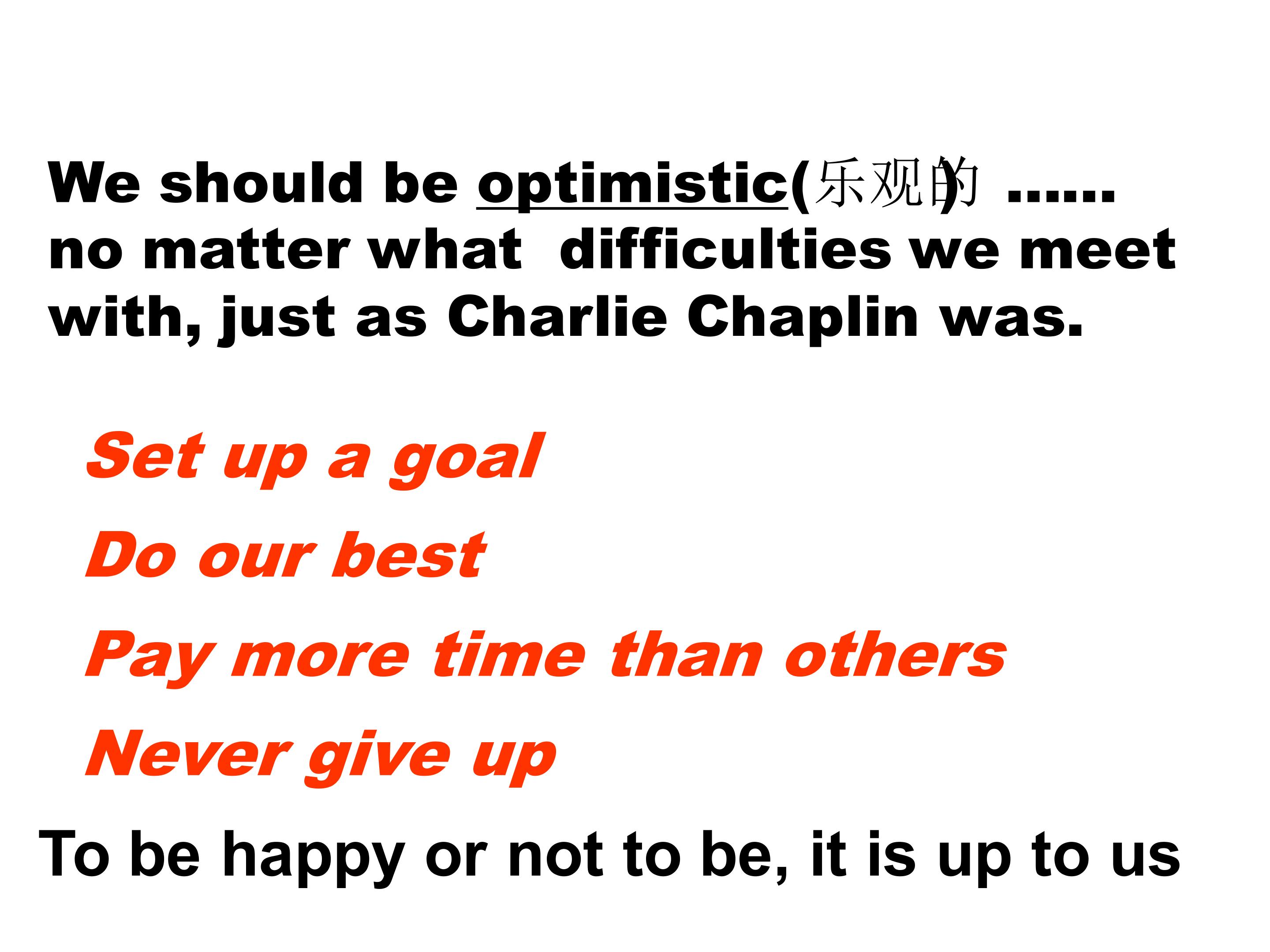 We should be optimistic(乐观的) ……
no matter what difficulties we meet with, just as Charlie Chaplin was.

Set up a goal

Do our best

Pay more time than others

Never give up

To be happy or not to be, it is up to us